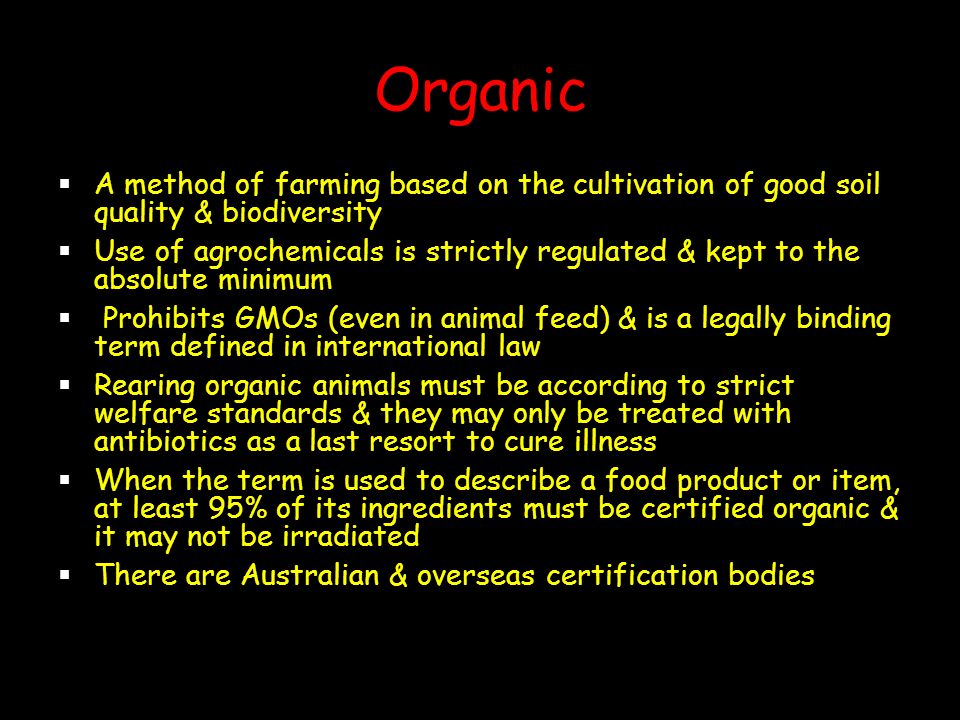 Organic

- A method of farming based on the cultivation of good soil quality & biodiversity
- Use of agrochemicals is strictly regulated & kept to the absolute minimum
- Prohibits GMOs (even in animal feed) & is a legally binding term defined in international law
- Rearing organic animals must be according to strict welfare standards & they may only be treated with antibiotics as a last resort to cure illness
- When the term is used to describe a food product or item, at least 95% of its ingredients must be certified organic & it may not be irradiated
- There are Australian & overseas certification bodies